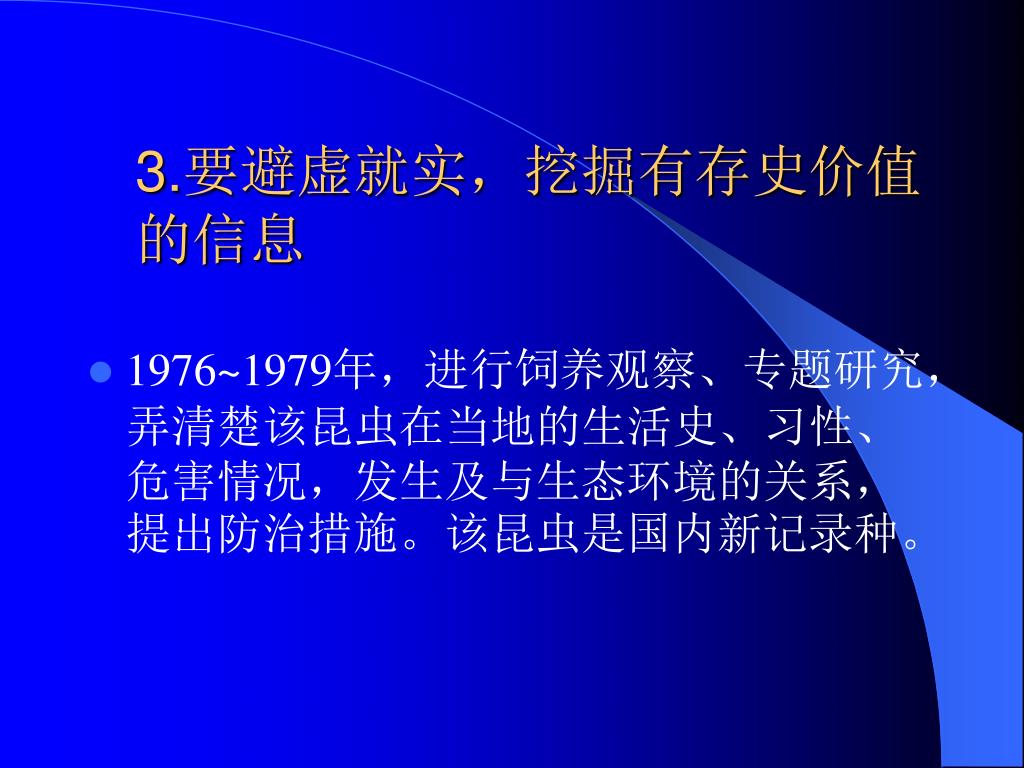 3.要避虚就实，挖掘有存史价值的信息

1976~1979年，进行饲养观察、专题研究，弄清楚该昆虫在当地的生活史、习性、危害情况，发生及与生态环境的关系，提出防治措施。该昆虫是国内新记录种。